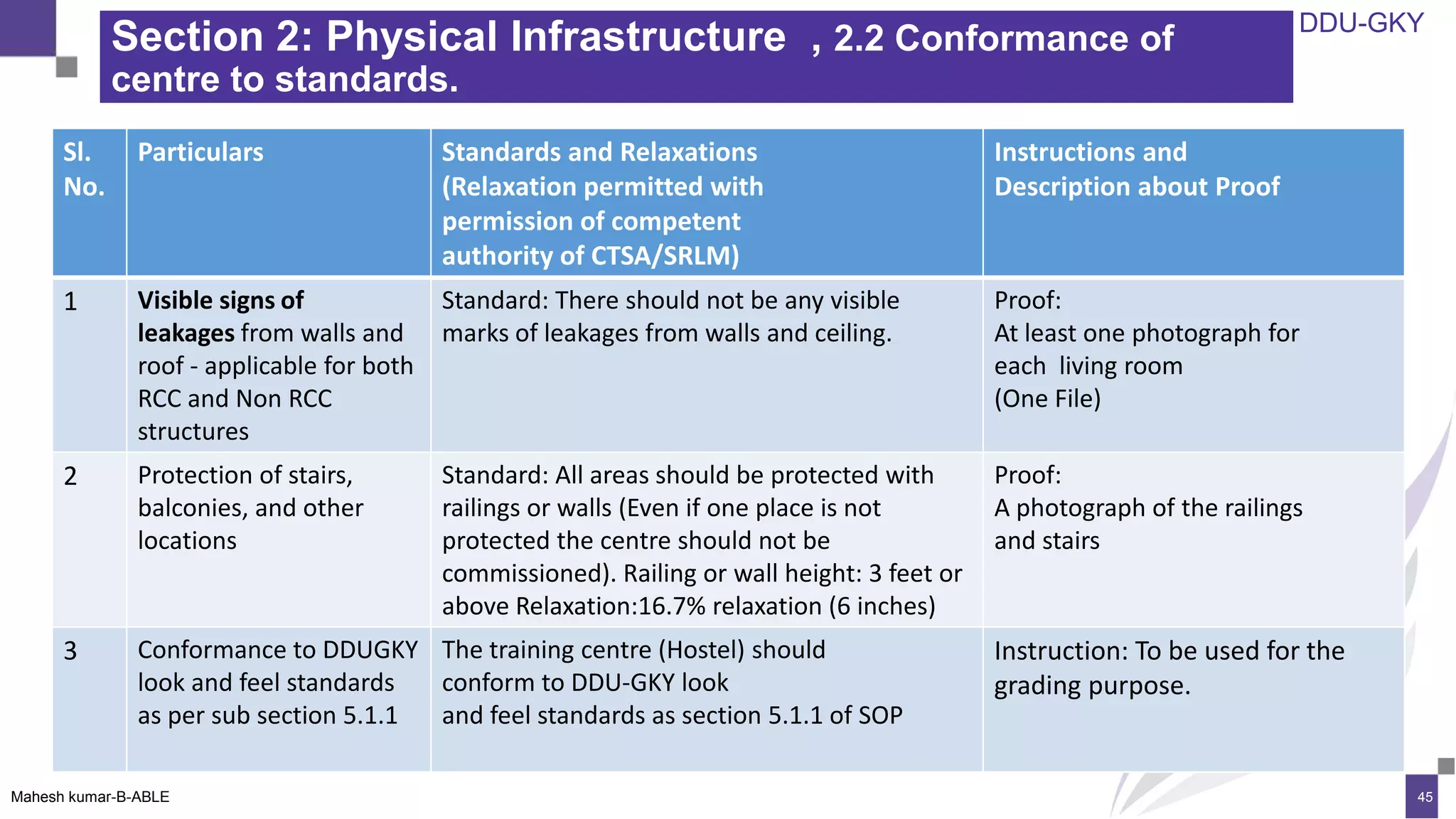 Section 2: Physical Infrastructure , 2.2 Conformance of centre to standards.

DDU-GKY

| Sl. No. | Particulars | Standards and Relaxations (Relaxation permitted with permission of competent authority of CTSA/SRLM) | Instructions and Description about Proof |
|---|---|---|---|
| 1 | Visible signs of leakages from walls and roof - applicable for both RCC and Non RCC structures | Standard: There should not be any visible marks of leakages from walls and ceiling. | Proof: At least one photograph for each living room (One File) |
| 2 | Protection of stairs, balconies, and other locations | Standard: All areas should be protected with railings or walls (Even if one place is not protected the centre should not be commissioned). Railing or wall height: 3 feet or above Relaxation:16.7% relaxation (6 inches) | Proof: A photograph of the railings and stairs |
| 3 | Conformance to DDUGKY look and feel standards as per sub section 5.1.1 | The training centre (Hostel) should conform to DDU-GKY look and feel standards as section 5.1.1 of SOP | Instruction: To be used for the grading purpose. |

Mahesh kumar-B-ABLE

45